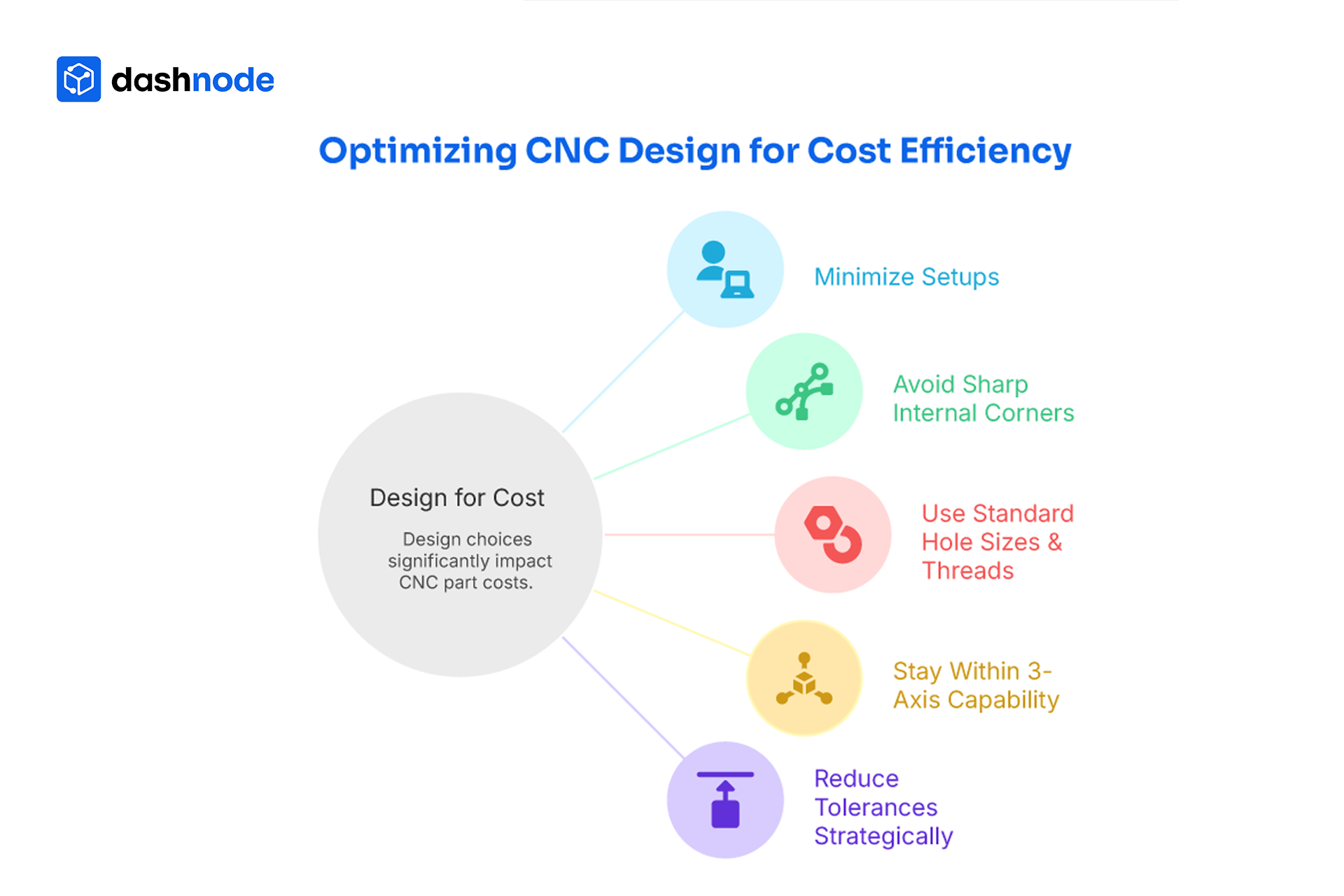 dashnode

Optimizing CNC Design for Cost Efficiency

Design for Cost

Design choices significantly impact CNC part costs.

Minimize Setups

Avoid Sharp Internal Corners

Use Standard Hole Sizes & Threads

Stay Within 3-Axis Capability

Reduce Tolerances Strategically